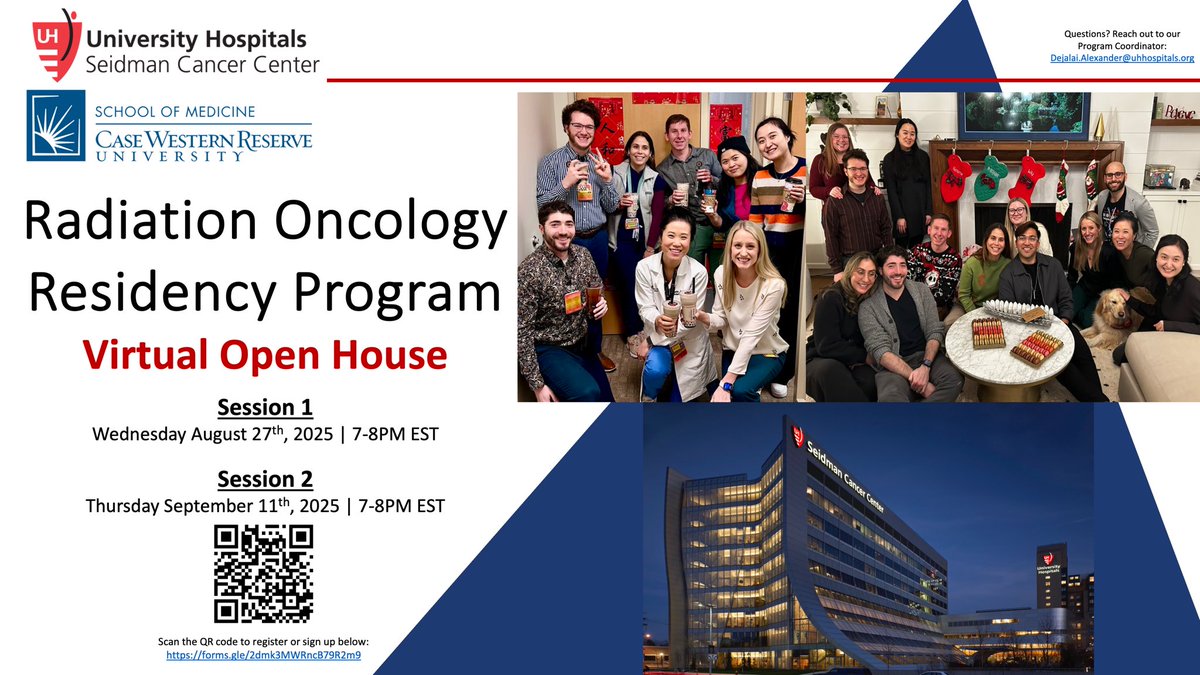 UH University Hospitals
Seidman Cancer Center

Questions? Reach out to our Program Coordinator:
Dejalai.Alexander@uhhospitals.org

SCHOOL OF MEDICINE
CASE WESTERN RESERVE
UNIVERSITY

Radiation Oncology Residency Program

Virtual Open House

Session 1
Wednesday August 27$^{th}$, 2025 | 7-8PM EST

Session 2
Thursday September 11$^{th}$, 2025 | 7-8PM EST

Scan the QR code to register or sign up below:
https://forms.gle/2dmk3MWRncB79R2m9

Seidman Cancer Center

University Hospitals